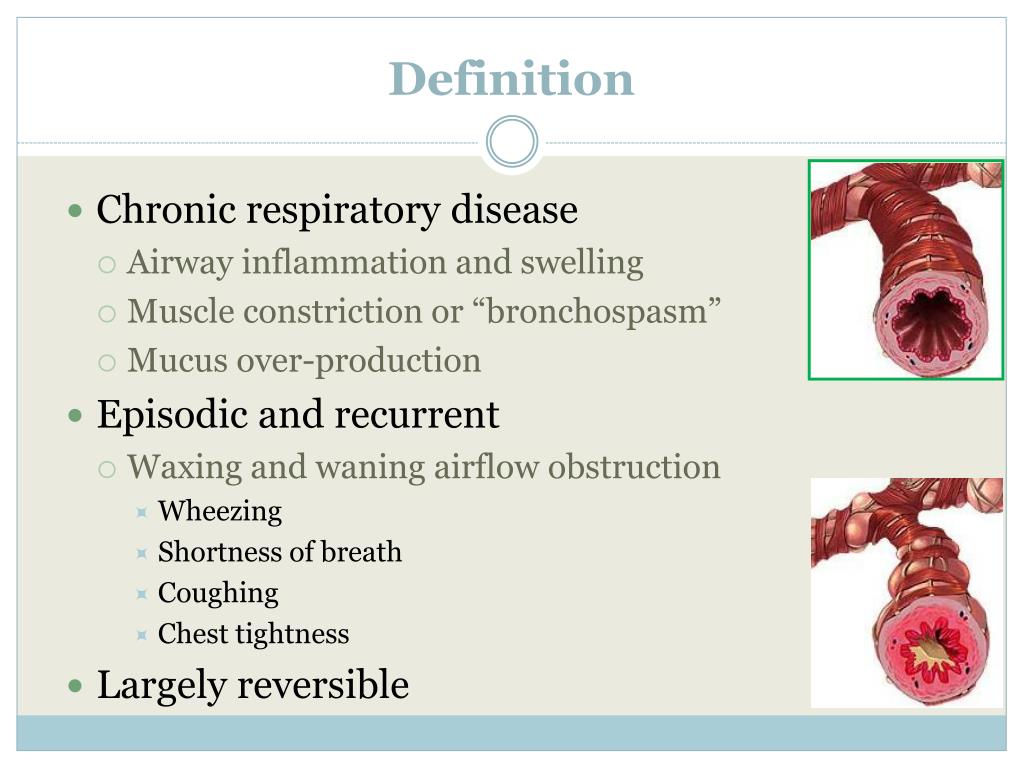 Definition

Chronic respiratory disease
Airway inflammation and swelling
Muscle constriction or “bronchospasm”
Mucus over-production
Episodic and recurrent
Waxing and waning airflow obstruction
Wheezing
Shortness of breath
Coughing
Chest tightness
Largely reversible